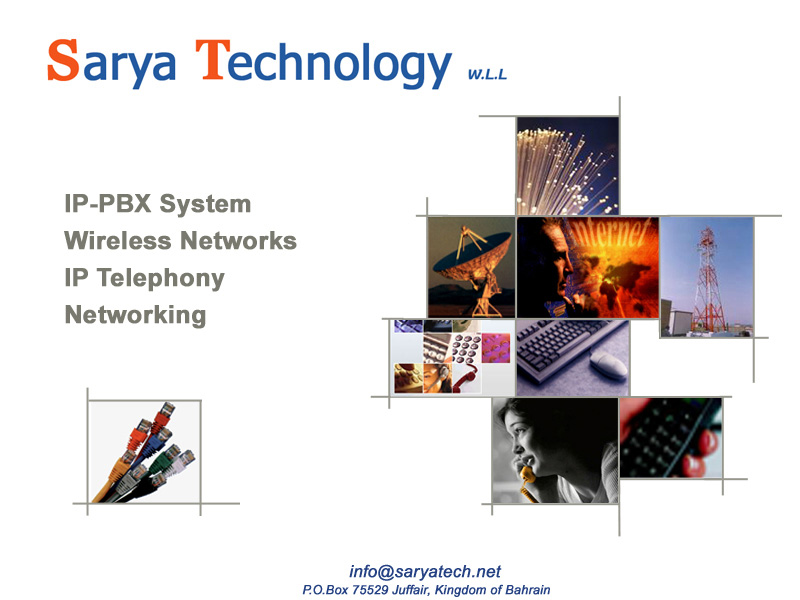 Sarya Technology W.L.L

IP-PBX System
Wireless Networks
IP Telephony
Networking

internet

info@saryatech.net
P.O.Box 75529 Juffair, Kingdom of Bahrain